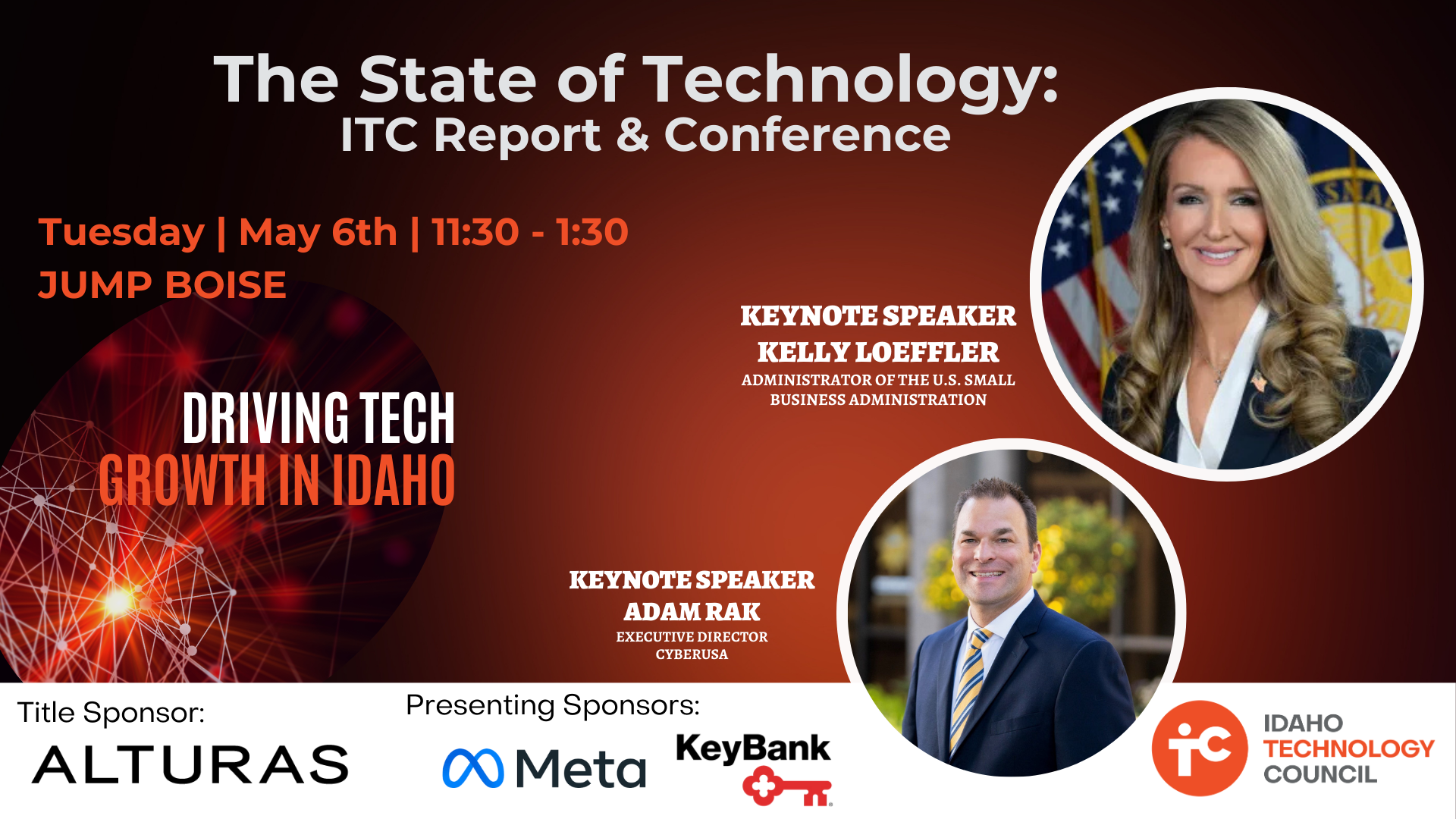 The State of Technology:
ITC Report & Conference

Tuesday | May 6th | 11:30 - 1:30
JUMP BOISE

DRIVING TECH
GROWTH IN IDAHO

KEYNOTE SPEAKER
KELLY LOEFFLER
ADMINISTRATOR OF THE U.S. SMALL BUSINESS ADMINISTRATION

KEYNOTE SPEAKER
ADAM RAK
EXECUTIVE DIRECTOR
CYBERUSA

Title Sponsor:
ALTURAS

Presenting Sponsors:
Meta
KeyBank

iTC
IDAHO
TECHNOLOGY
COUNCIL